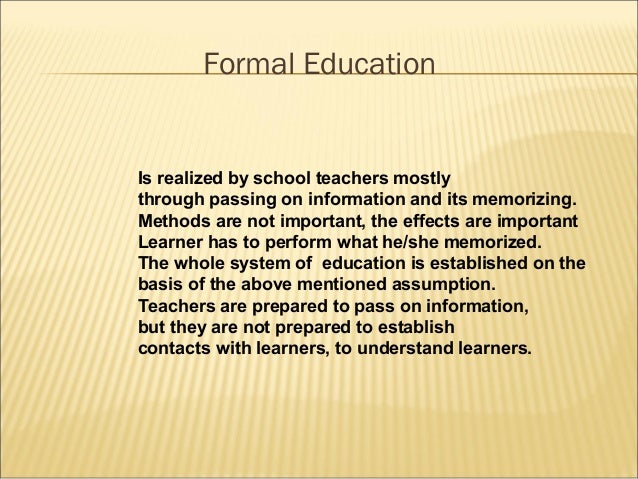 Formal Education

Is realized by school teachers mostly through passing on information and its memorizing. Methods are not important, the effects are important Learner has to perform what he/she memorized. The whole system of education is established on the basis of the above mentioned assumption. Teachers are prepared to pass on information, but they are not prepared to establish contacts with learners, to understand learners.